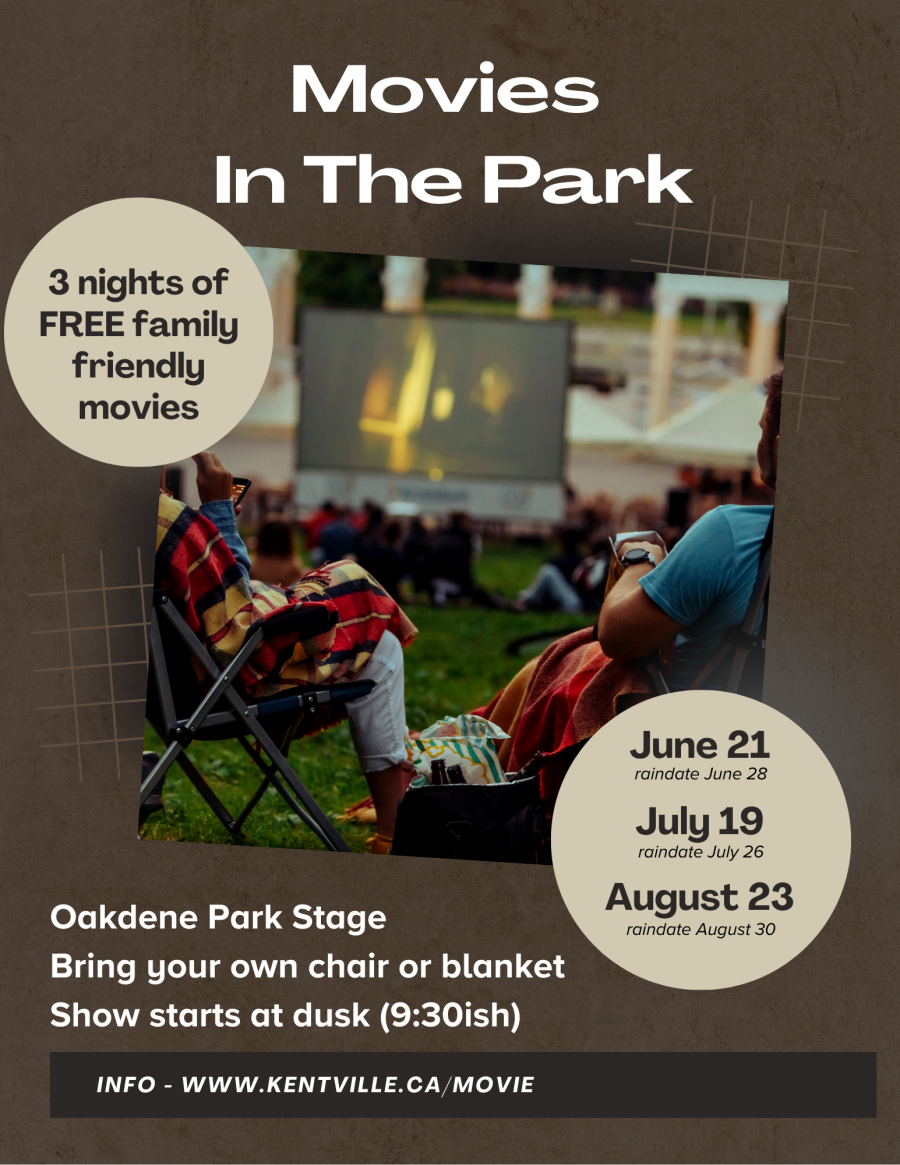 Movies
In The Park

3 nights of FREE family friendly movies

June 21
raindate June 28

July 19
raindate July 26

August 23
raindate August 30

Oakdene Park Stage
Bring your own chair or blanket
Show starts at dusk (9:30ish)

INFO - WWW.KENTVILLE.CA/MOVIE